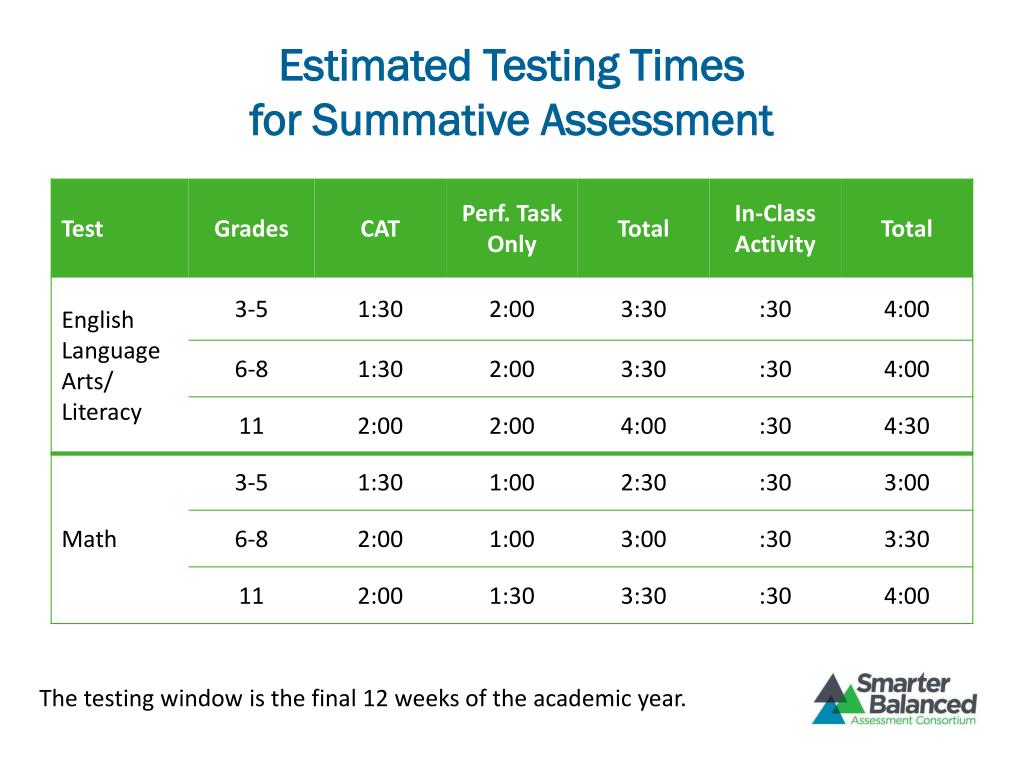 Estimated Testing Times
for Summative Assessment

| Test | Grades | CAT | Perf. Task Only | Total | In-Class Activity | Total |
|---|---|---|---|---|---|---|
| English Language Arts/ Literacy | 3-5 | 1:30 | 2:00 | 3:30 | :30 | 4:00 |
| | 6-8 | 1:30 | 2:00 | 3:30 | :30 | 4:00 |
| | 11 | 2:00 | 2:00 | 4:00 | :30 | 4:30 |
| Math | 3-5 | 1:30 | 1:00 | 2:30 | :30 | 3:00 |
| | 6-8 | 2:00 | 1:00 | 3:00 | :30 | 3:30 |
| | 11 | 2:00 | 1:30 | 3:30 | :30 | 4:00 |

The testing window is the final 12 weeks of the academic year.

Smarter Balanced
Assessment Consortium